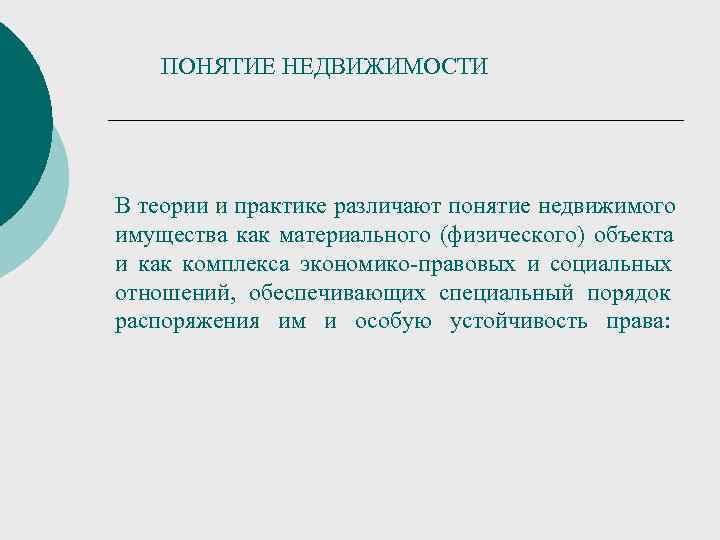 ПОНЯТИЕ НЕДВИЖИМОСТИ

В теории и практике различают понятие недвижимого имущества как материального (физического) объекта и как комплекса экономико-правовых и социальных отношений, обеспечивающих специальный порядок распоряжения им и особую устойчивость права: